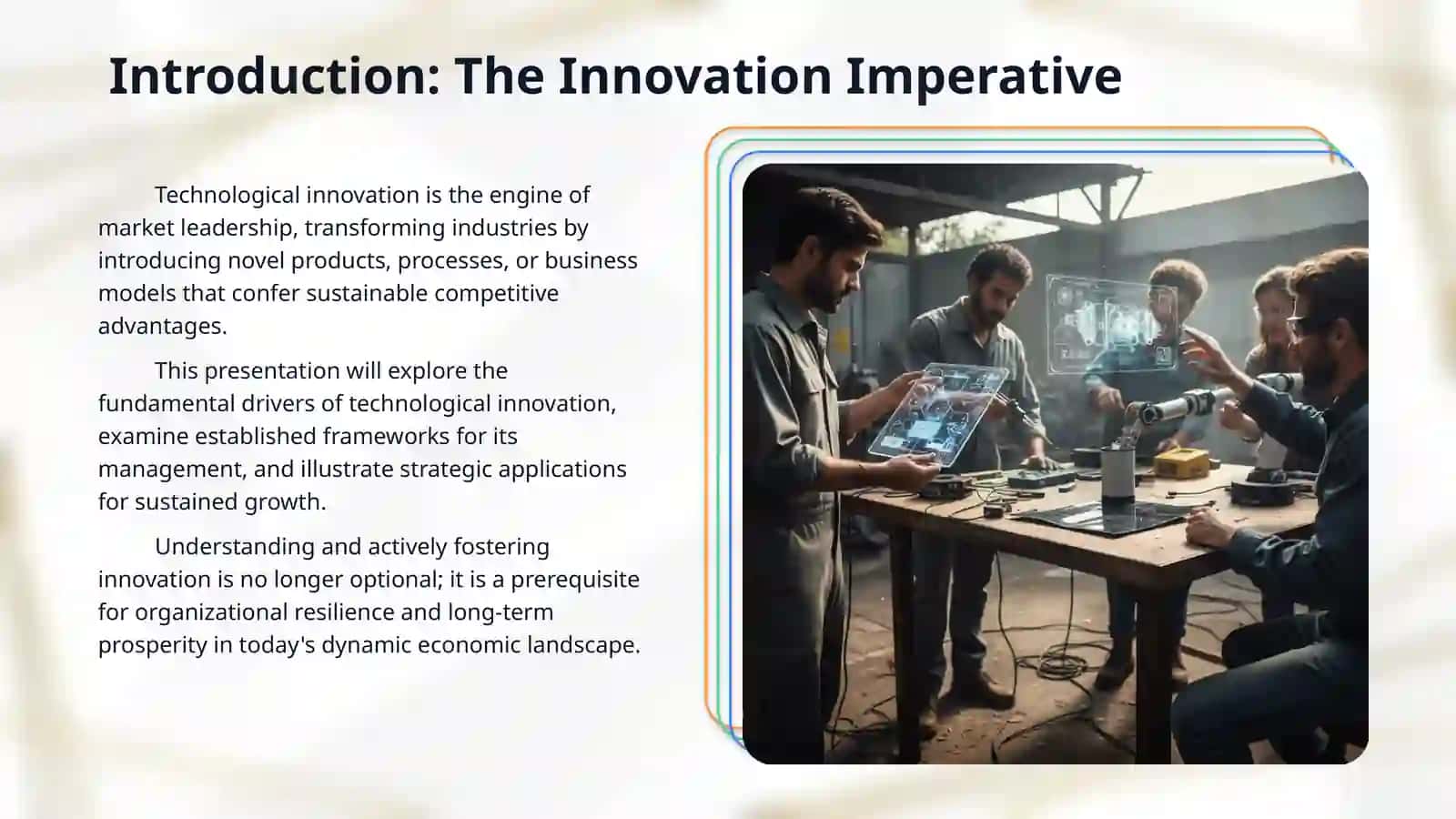 Introduction: The Innovation Imperative

Technological innovation is the engine of market leadership, transforming industries by introducing novel products, processes, or business models that confer sustainable competitive advantages.

This presentation will explore the fundamental drivers of technological innovation, examine established frameworks for its management, and illustrate strategic applications for sustained growth.

Understanding and actively fostering innovation is no longer optional; it is a prerequisite for organizational resilience and long-term prosperity in today's dynamic economic landscape.